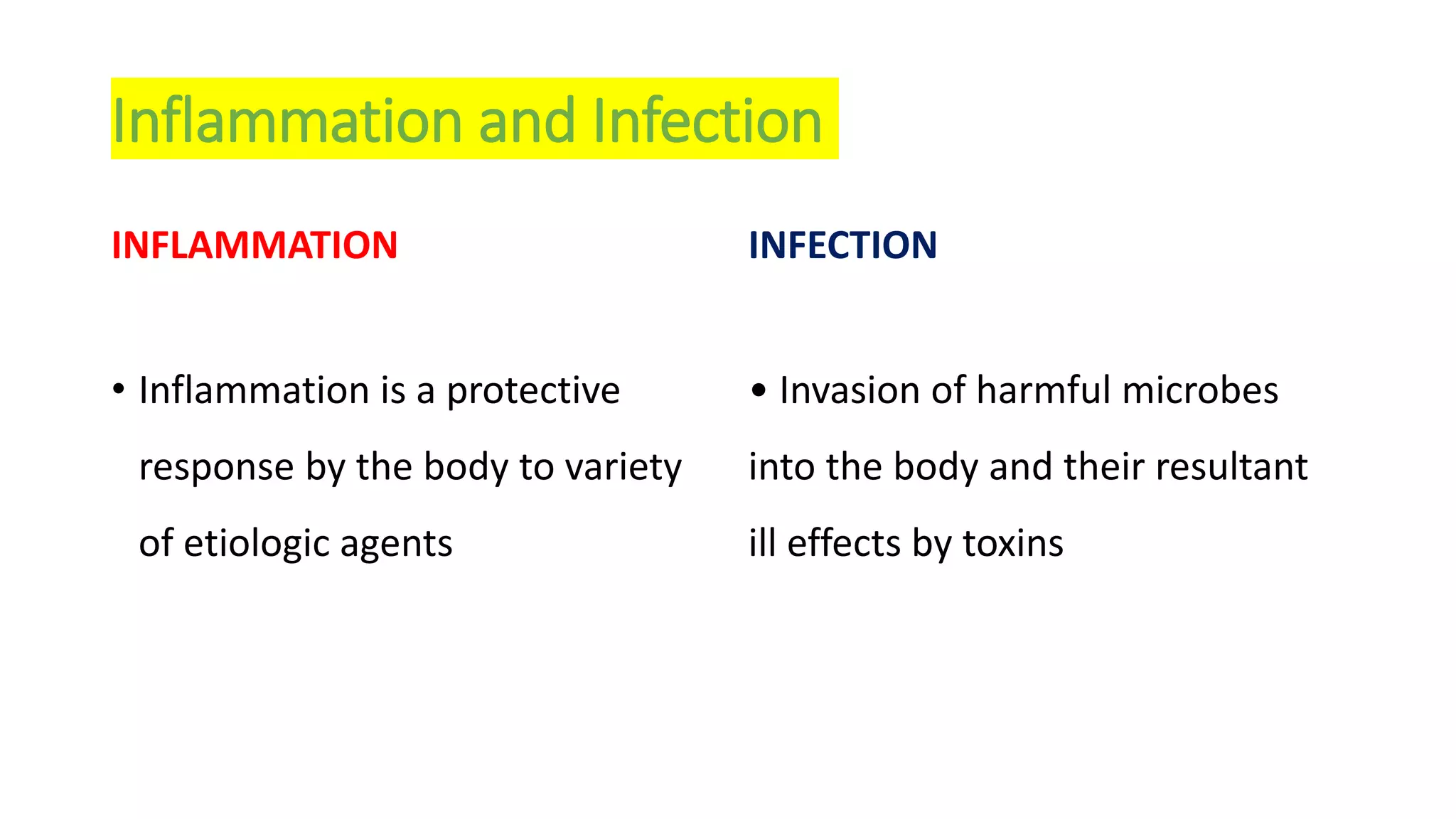 Inflammation and Infection

INFLAMMATION

• Inflammation is a protective response by the body to variety of etiologic agents

INFECTION

• Invasion of harmful microbes into the body and their resultant ill effects by toxins